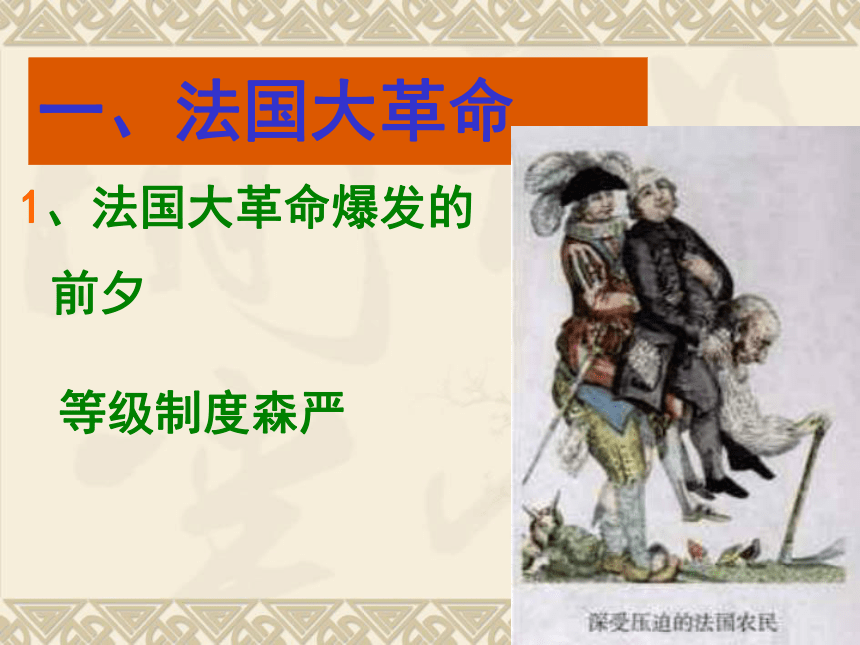 一、法国大革命

1、法国大革命爆发的前夕

等级制度森严

深受压迫的法国农民